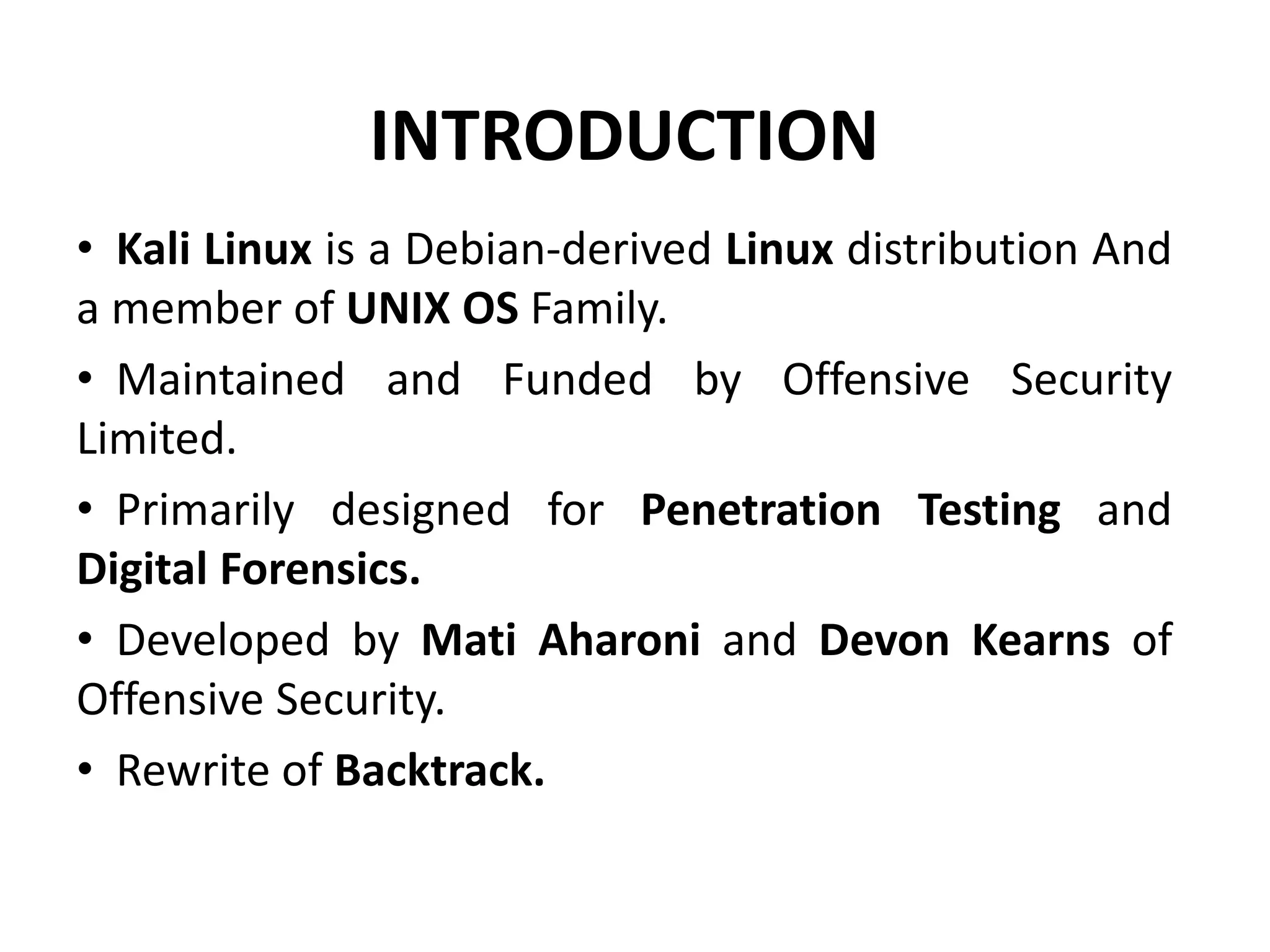 INTRODUCTION

• Kali Linux is a Debian-derived Linux distribution And a member of UNIX OS Family.

• Maintained and Funded by Offensive Security Limited.

• Primarily designed for Penetration Testing and Digital Forensics.

• Developed by Mati Aharoni and Devon Kearns of Offensive Security.

• Rewrite of Backtrack.